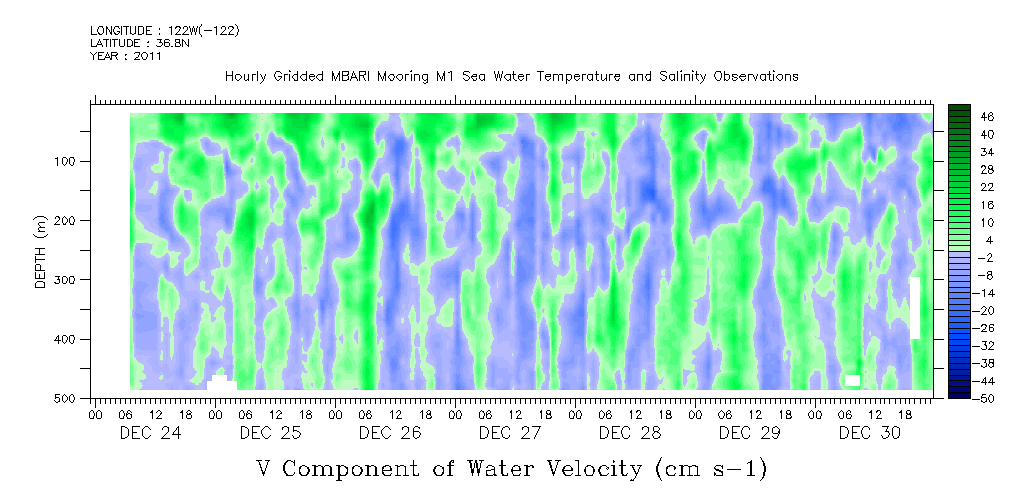 LONGITUDE : 122W(-122)
LATITUDE : 36.8N
YEAR : 2011

Hourly Gridded MBARI Mooring M1 Sea Water Temperature and Salinity Observations

DEPTH (m)

100
200
300
400
500

46
40
34
28
22
16
10
4
-2
-8
-14
-20
-26
-32
-38
-44
-50

00 06 12 18 00 06 12 18 00 06 12 18 00 06 12 18 00 06 12 18 00 06 12 18 00 06 12 18
DEC 24 DEC 25 DEC 26 DEC 27 DEC 28 DEC 29 DEC 30

V Component of Water Velocity (cm s-1)